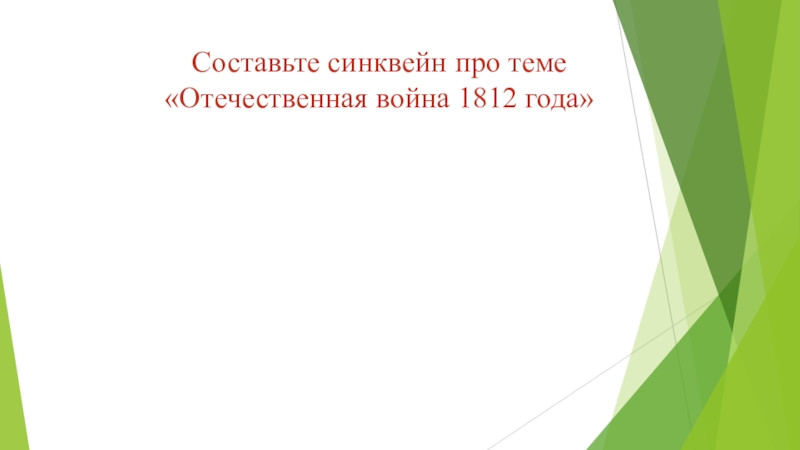 Составьте синквейн про теме «Отечественная война 1812 года»